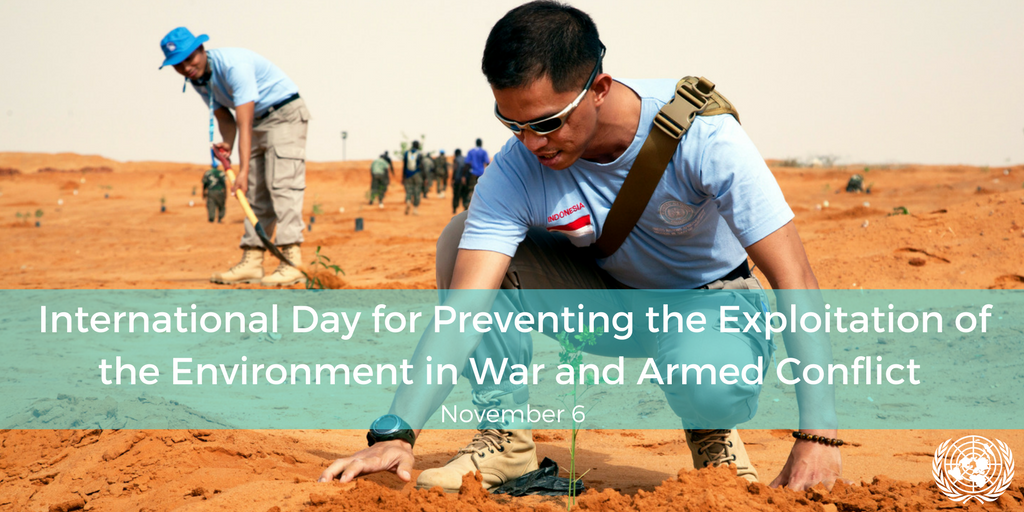 INDONESIA

International Day for Preventing the Exploitation of the Environment in War and Armed Conflict

November 6